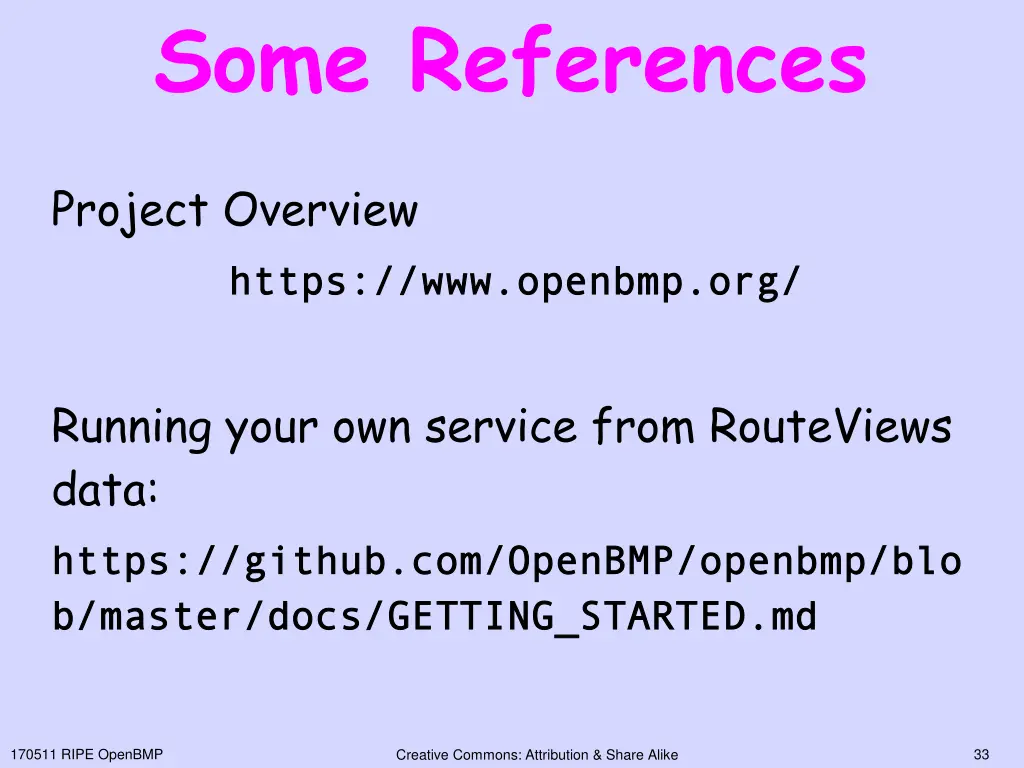 Some References

Project Overview

https://www.openbmp.org/

Running your own service from RouteViews data:

https://github.com/OpenBMP/openbmp/blob/master/docs/GETTING_STARTED.md

170511 RIPE OpenBMP

Creative Commons: Attribution & Share Alike

33